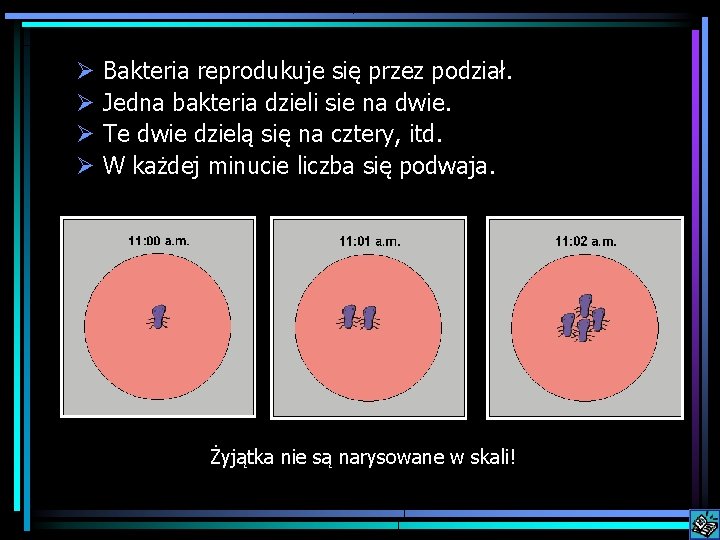 ➢ Bakteria reprodukuje się przez podział.
➢ Jedna bakteria dzieli sie na dwie.
➢ Te dwie dzielą się na cztery, itd.
➢ W każdej minucie liczba się podwaja.

11:00 a.m.

11:01 a.m.

11:02 a.m.

Żyjątka nie są narysowane w skali!